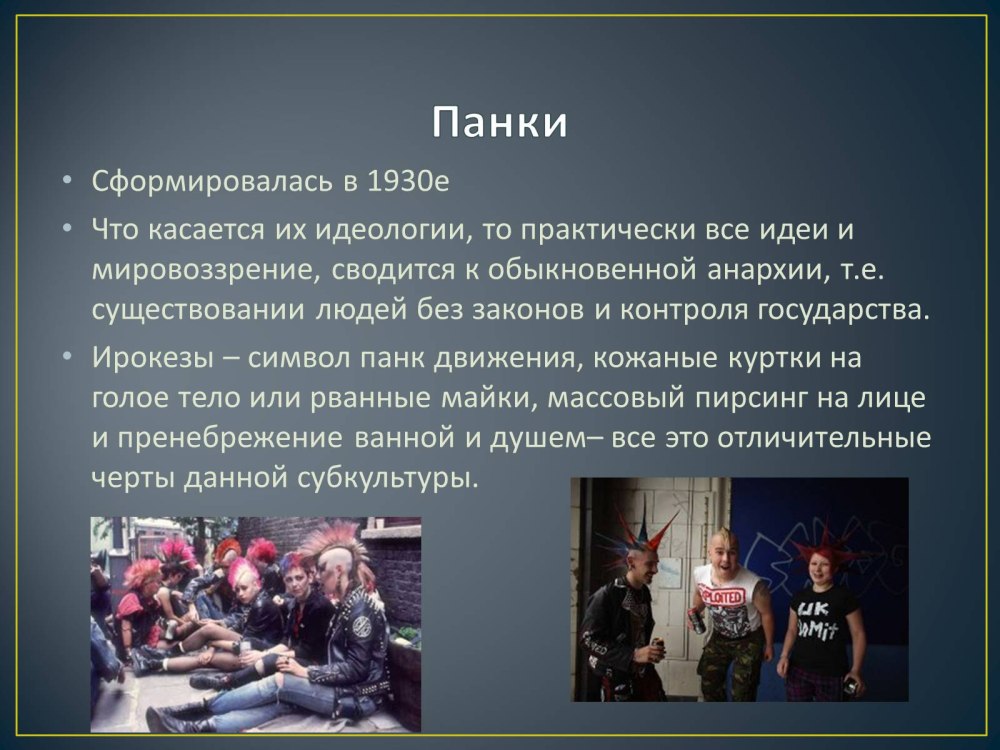 Панки

• Сформировалась в 1930е

• Что касается их идеологии, то практически все идеи и мировоззрение, сводится к обыкновенной анархии, т.е. существовании людей без законов и контроля государства.

• Ирокезы – символ панк движения, кожаные куртки на голое тело или рванные майки, массовый пирсинг на лице и пренебрежение ванной и душем– все это отличительные черты данной субкультуры.

EXPLOITED

UK
DAMIT